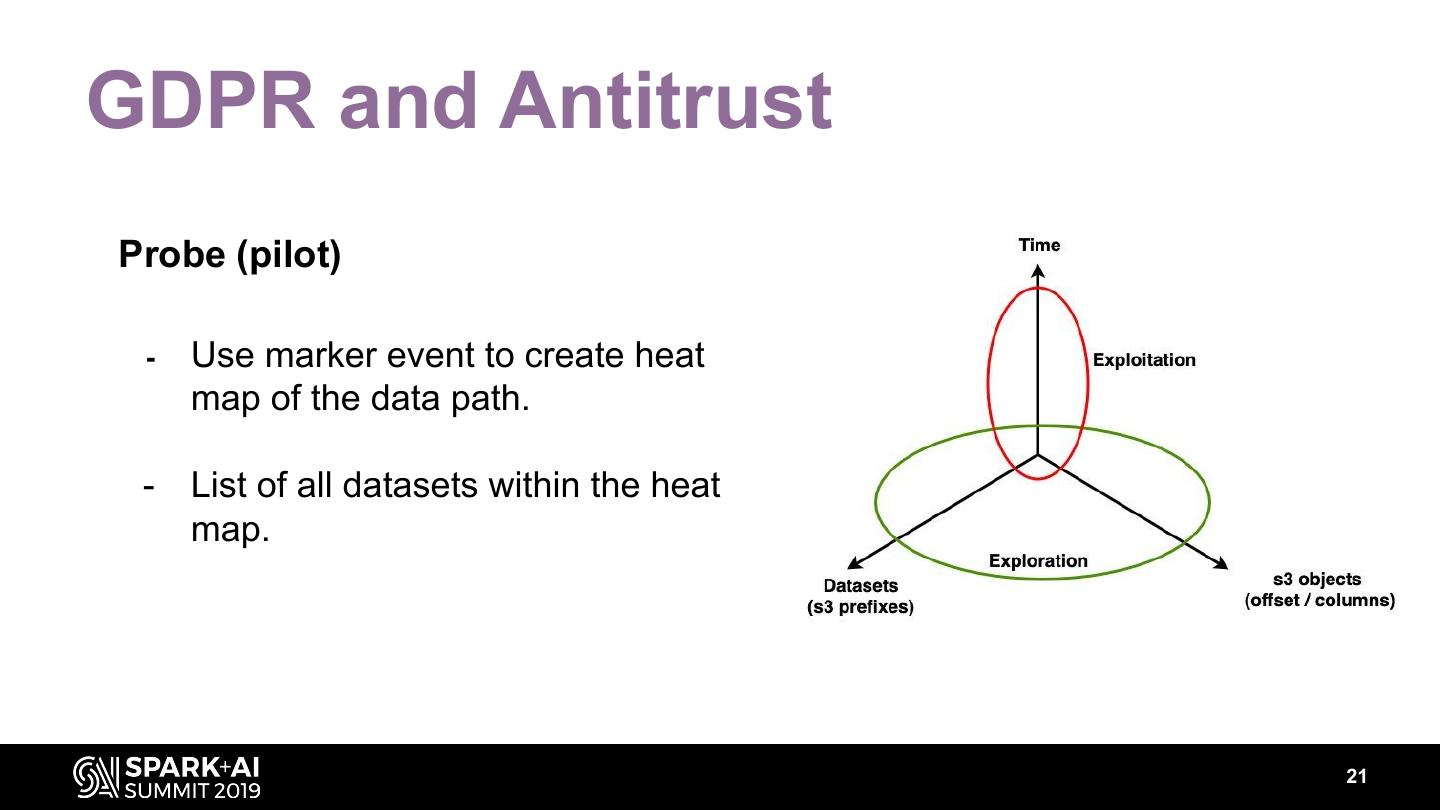 GDPR and Antitrust

Probe (pilot)

- Use marker event to create heat map of the data path.

- List of all datasets within the heat map.

Time

Exploitation

Exploration

Datasets
(s3 prefixes)

s3 objects
(offset / columns)

SPARK+AI
SUMMIT 2019

21